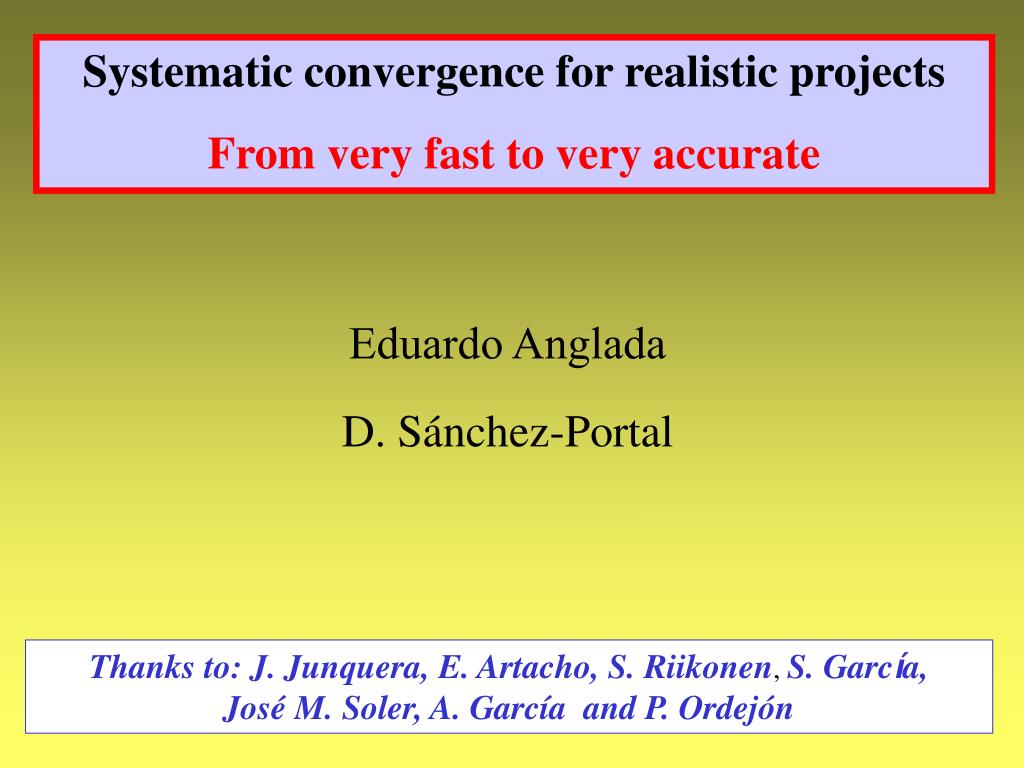 Systematic convergence for realistic projects

From very fast to very accurate

Eduardo Anglada

D. Sánchez-Portal

Thanks to: J. Junquera, E. Artacho, S. Riikonen, S. García, José M. Soler, A. García and P. Ordejón